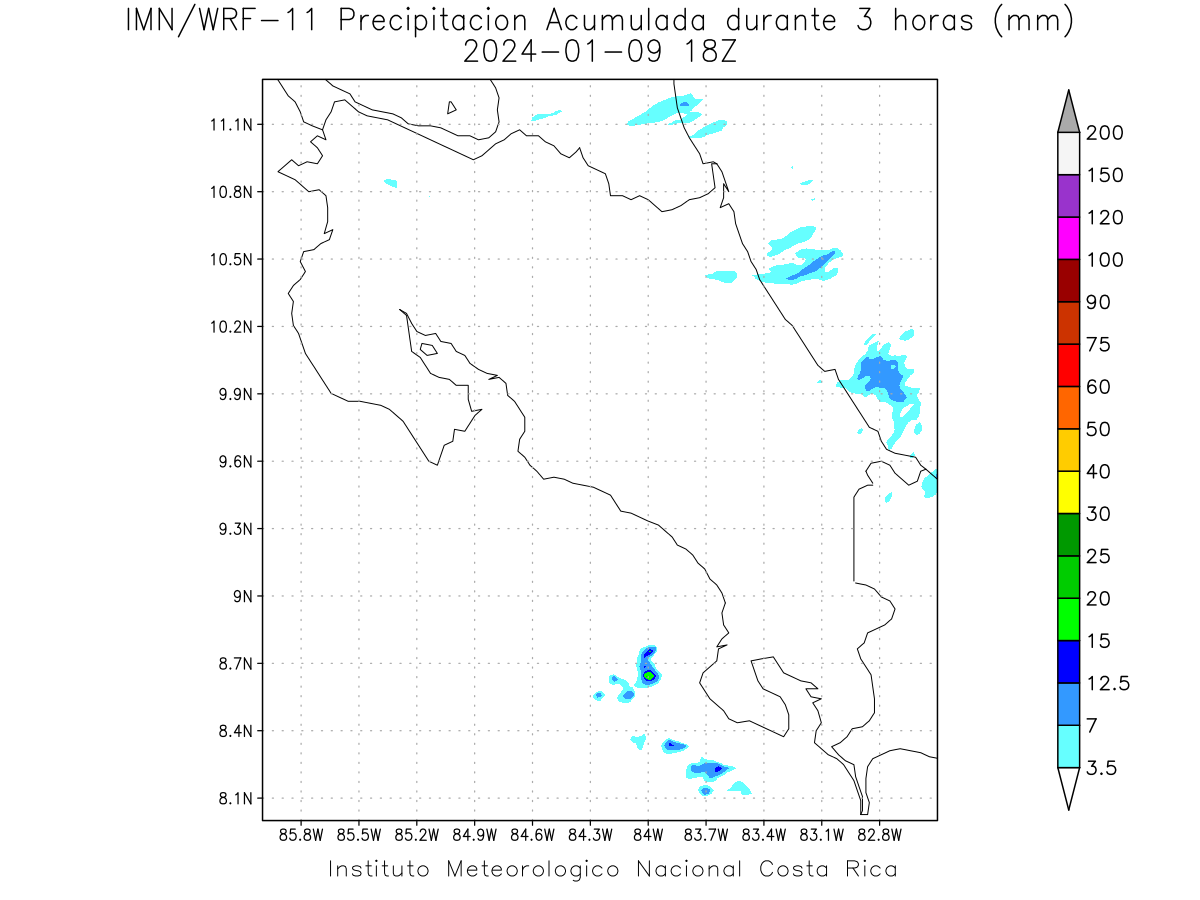 IMN/WRF-11 Precipitacion Acumulada durante 3 horas (mm)
2024-01-09 18Z

11.1N
10.8N
10.5N
10.2N
9.9N
9.6N
9.3N
9N
8.7N
8.4N
8.1N

85.8W 85.5W 85.2W 84.9W 84.6W 84.3W 84W 83.7W 83.4W 83.1W 82.8W

200
150
120
100
90
75
60
50
40
30
25
20
15
12.5
7
3.5

Instituto Meteorologico Nacional Costa Rica